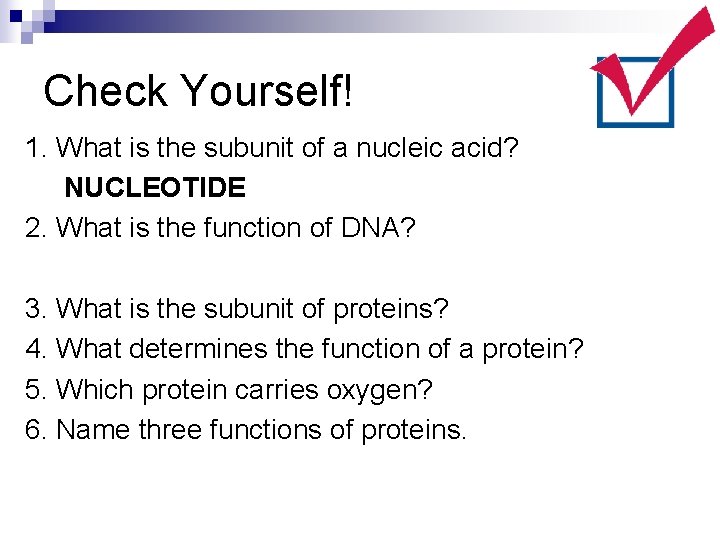 Check Yourself!

1. What is the subunit of a nucleic acid?

NUCLEOTIDE

2. What is the function of DNA?

3. What is the subunit of proteins?

4. What determines the function of a protein?

5. Which protein carries oxygen?

6. Name three functions of proteins.